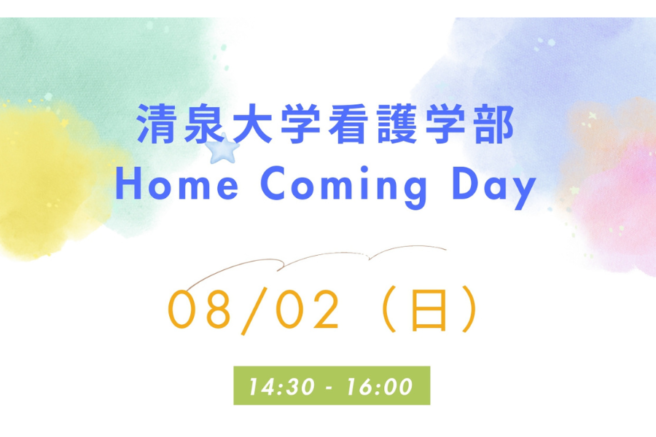 清泉大学看護学部
Home Coming Day

08/02（日）

14:30 - 16:00